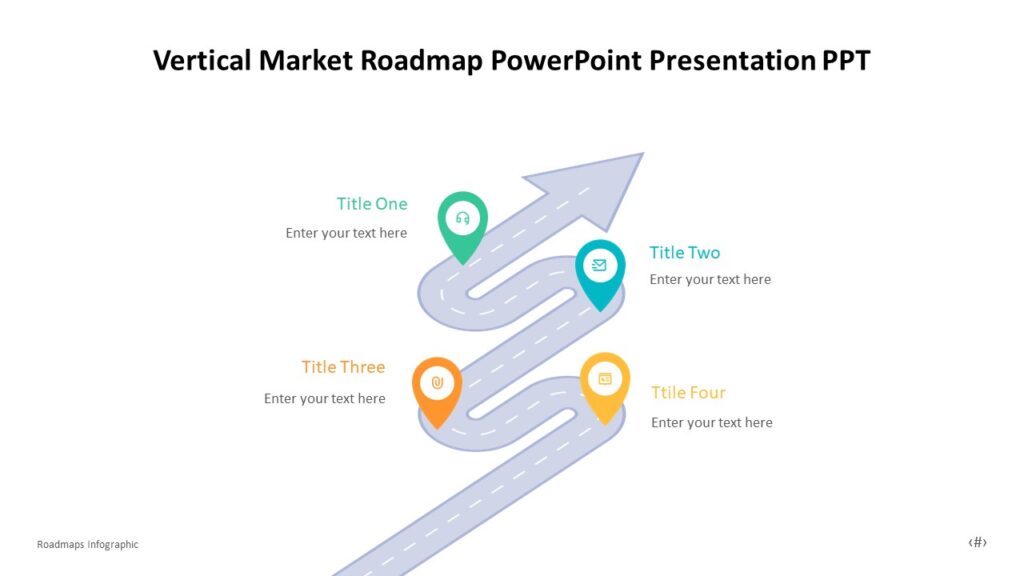 Vertical Market Roadmap PowerPoint Presentation PPT

Title One
Enter your text here

Title Two
Enter your text here

Title Three
Enter your text here

Ttile Four
Enter your text here

Roadmaps Infographic

‹#›